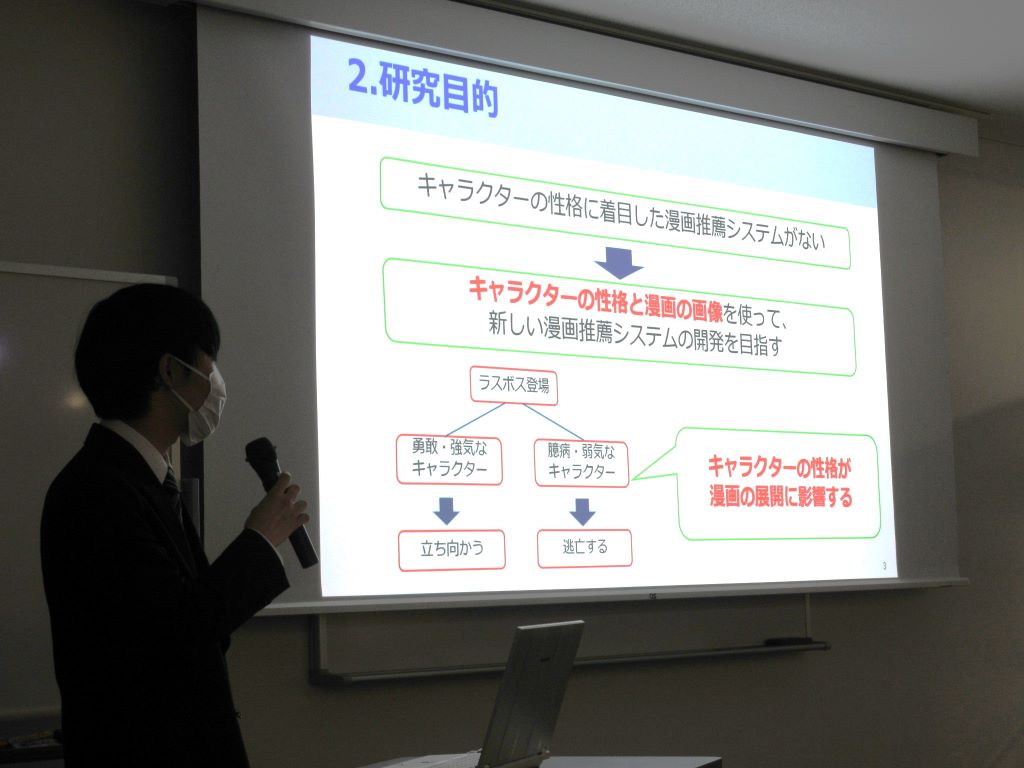 2.研究目的

キャラクターの性格に着目した漫画推薦システムがない

キャラクターの性格と漫画の画像を使って、新しい漫画推薦システムの開発を目指す

ラスボス登場

勇敢・強気なキャラクター

臆病・弱気なキャラクター

立ち向かう

逃亡する

キャラクターの性格が漫画の展開に影響する

3